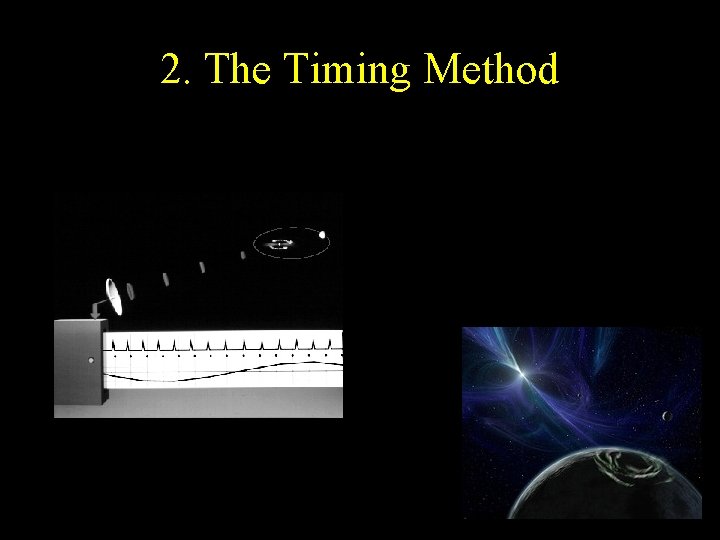 2. The Timing Method